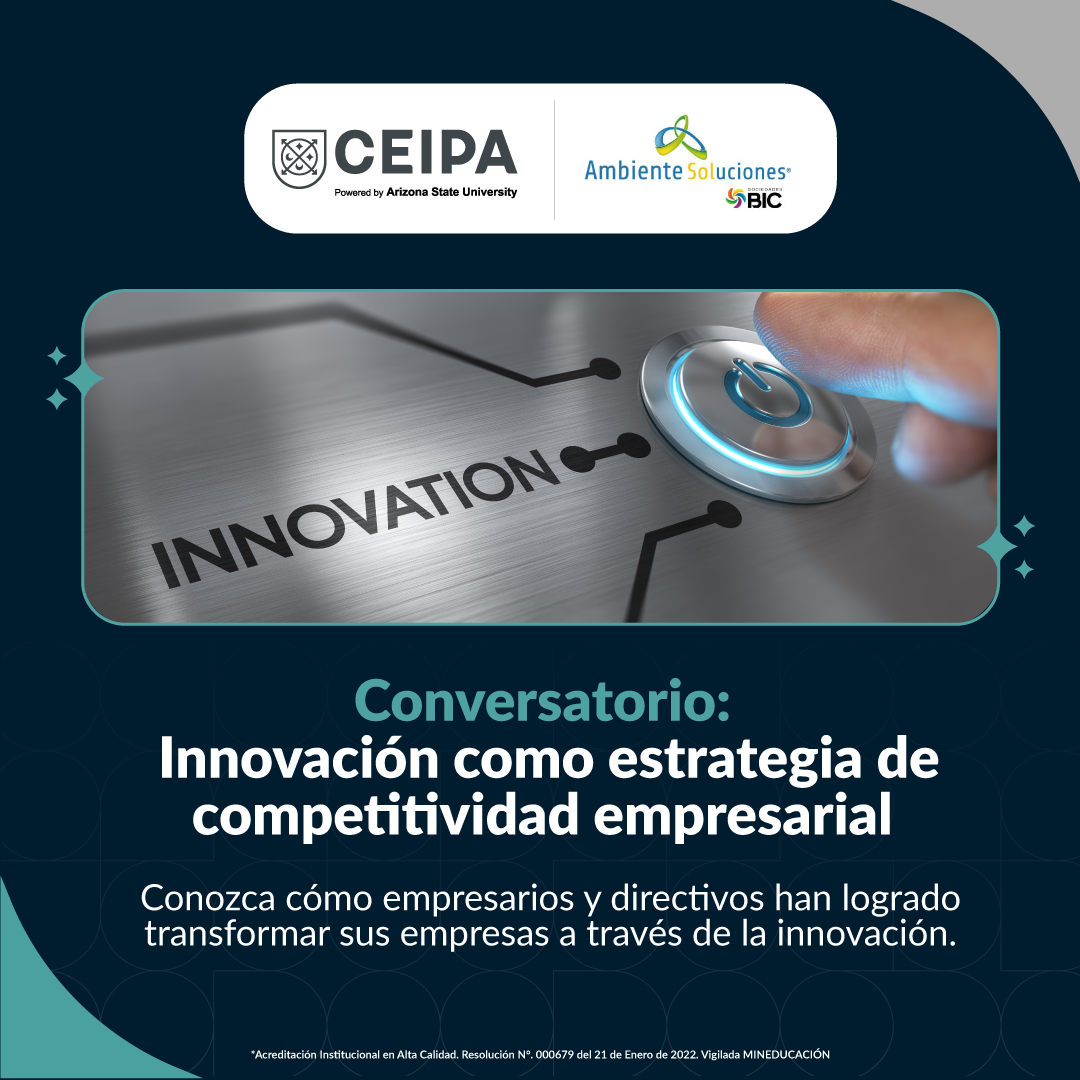 CEIPA
Powered by Arizona State University

Ambiente Soluciones®
SOCIEDADES BIC

INNOVATION

Conversatorio:
Innovación como estrategia de competitividad empresarial

Conozca cómo empresarios y directivos han logrado transformar sus empresas a través de la innovación.

*Acreditación Institucional en Alta Calidad. Resolución N°. 000679 del 21 de Enero de 2022. Vigilada MINEDUCACIÓN